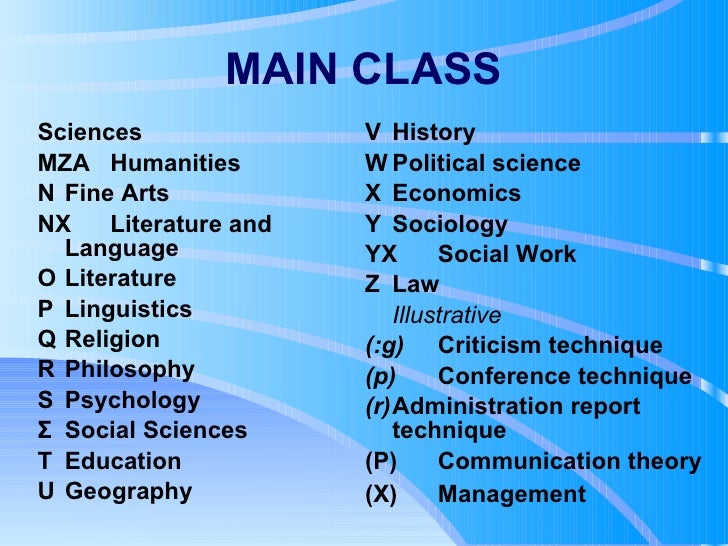 MAIN CLASS

Sciences
MZA Humanities
N Fine Arts
NX Literature and Language
O Literature
P Linguistics
Q Religion
R Philosophy
S Psychology
Σ Social Sciences
T Education
U Geography

V History
W Political science
X Economics
Y Sociology
YX Social Work
Z Law
Illustrative
(:g) Criticism technique
(p) Conference technique
(r) Administration report technique
(P) Communication theory
(X) Management